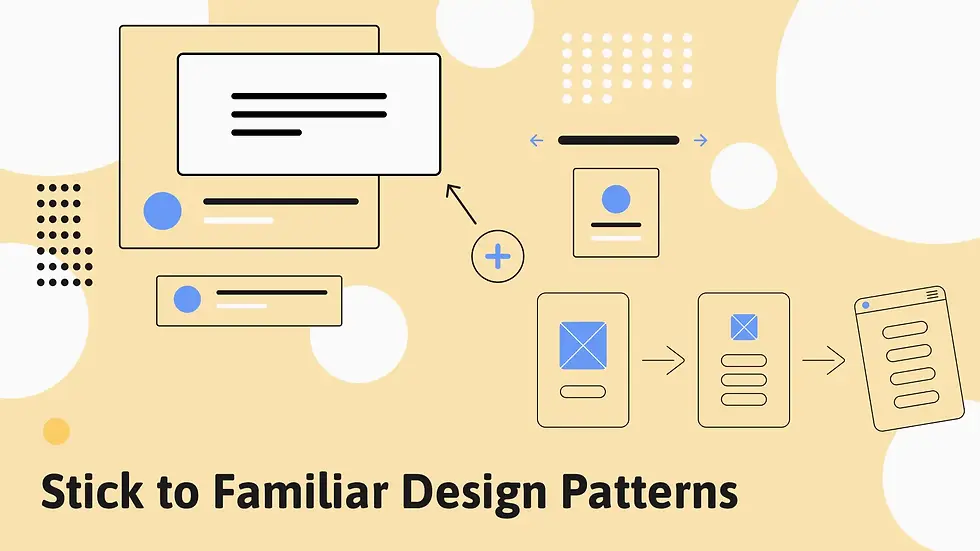 Stick to Familiar Design Patterns